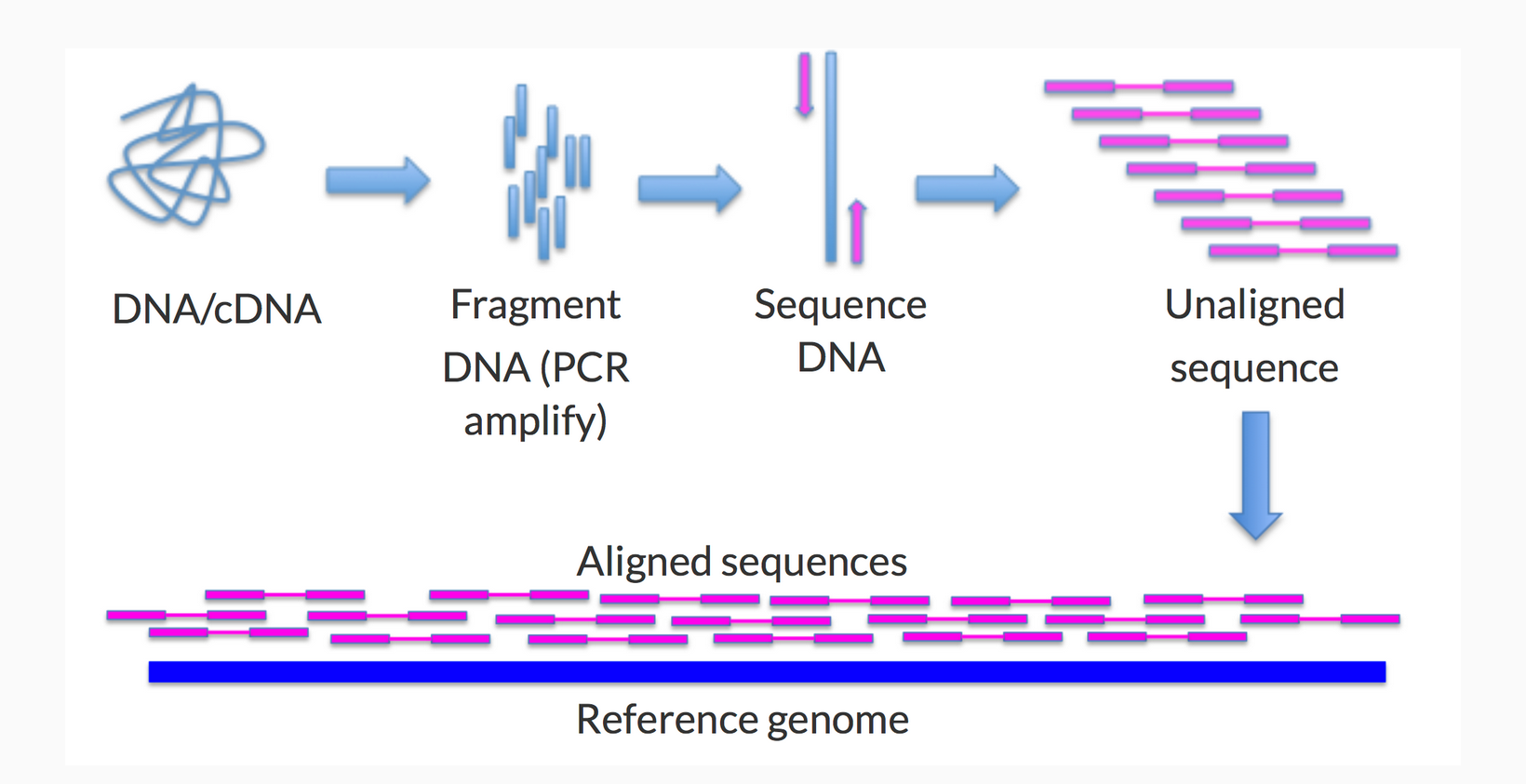 DNA/cDNA

Fragment DNA (PCR amplify)

Sequence DNA

Unaligned sequence

Aligned sequences

Reference genome